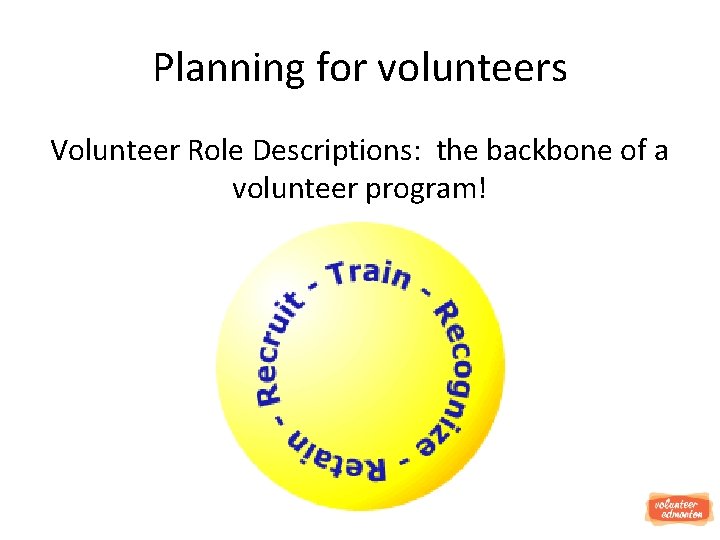 Planning for volunteers

Volunteer Role Descriptions: the backbone of a volunteer program!

Recruit - Train - Recognize - Retain -

volunteer edmonton